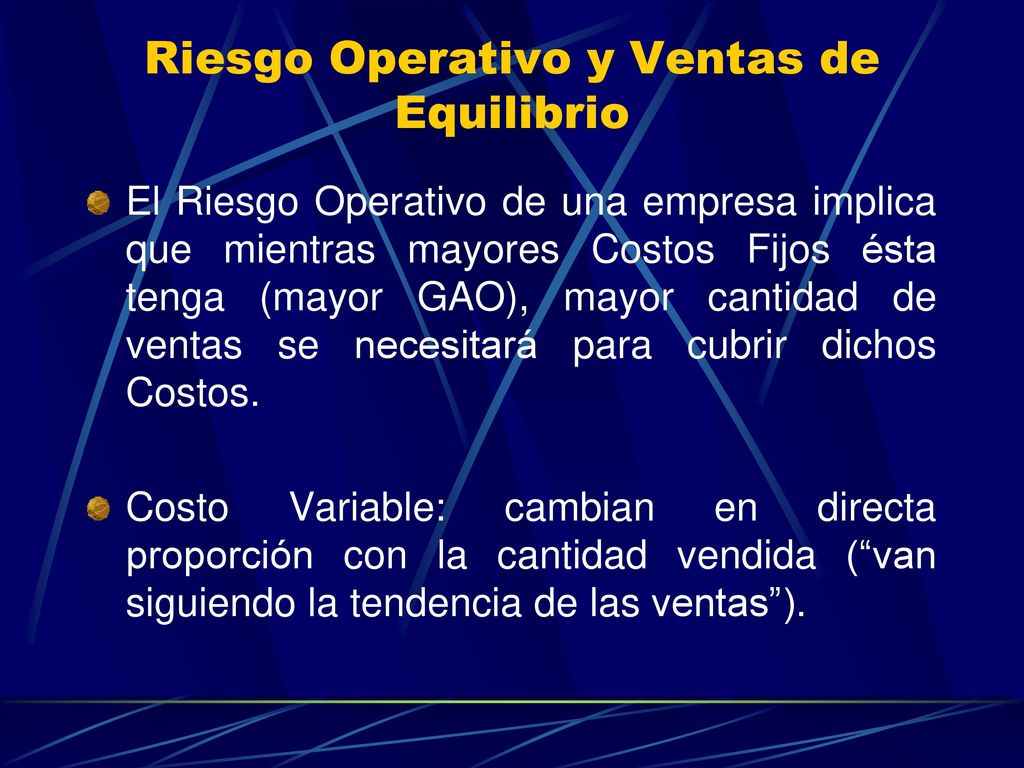 Riesgo Operativo y Ventas de Equilibrio

El Riesgo Operativo de una empresa implica que mientras mayores Costos Fijos ésta tenga (mayor GAO), mayor cantidad de ventas se necesitará para cubrir dichos Costos.

Costo Variable: cambian en directa proporción con la cantidad vendida (“van siguiendo la tendencia de las ventas”).